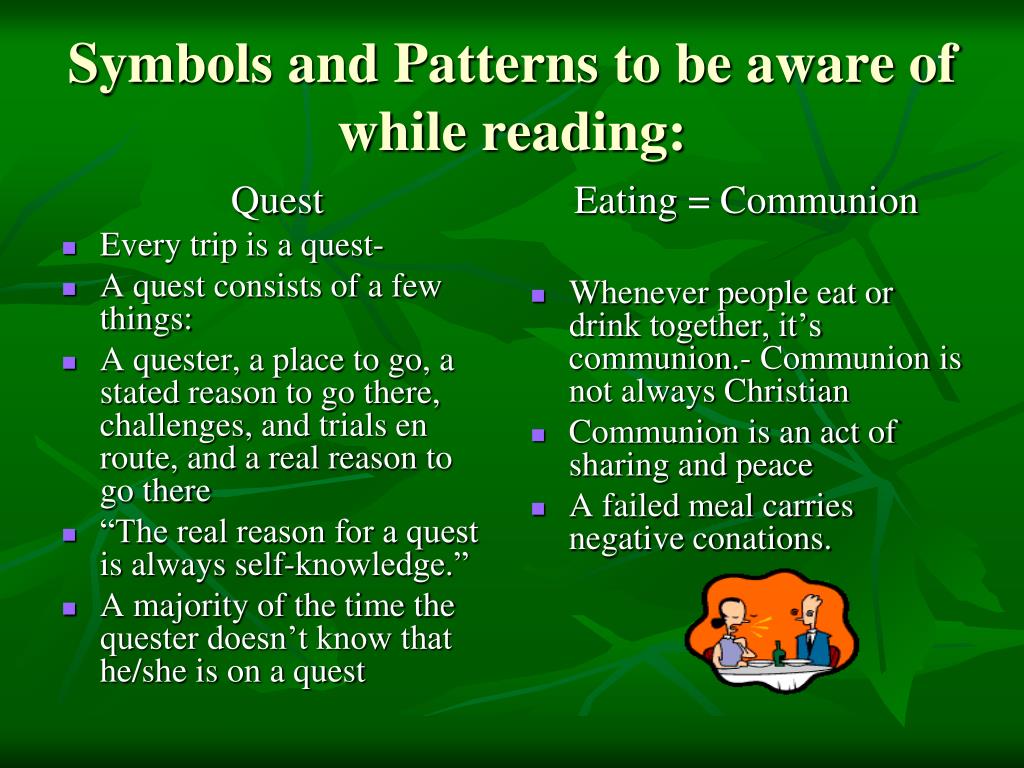 Symbols and Patterns to be aware of while reading:

Quest

- Every trip is a quest-
- A quest consists of a few things:
- A quester, a place to go, a stated reason to go there, challenges, and trials en route, and a real reason to go there
- “The real reason for a quest is always self-knowledge.”
- A majority of the time the quester doesn’t know that he/she is on a quest

Eating = Communion

- Whenever people eat or drink together, it’s communion.- Communion is not always Christian
- Communion is an act of sharing and peace
- A failed meal carries negative conations.